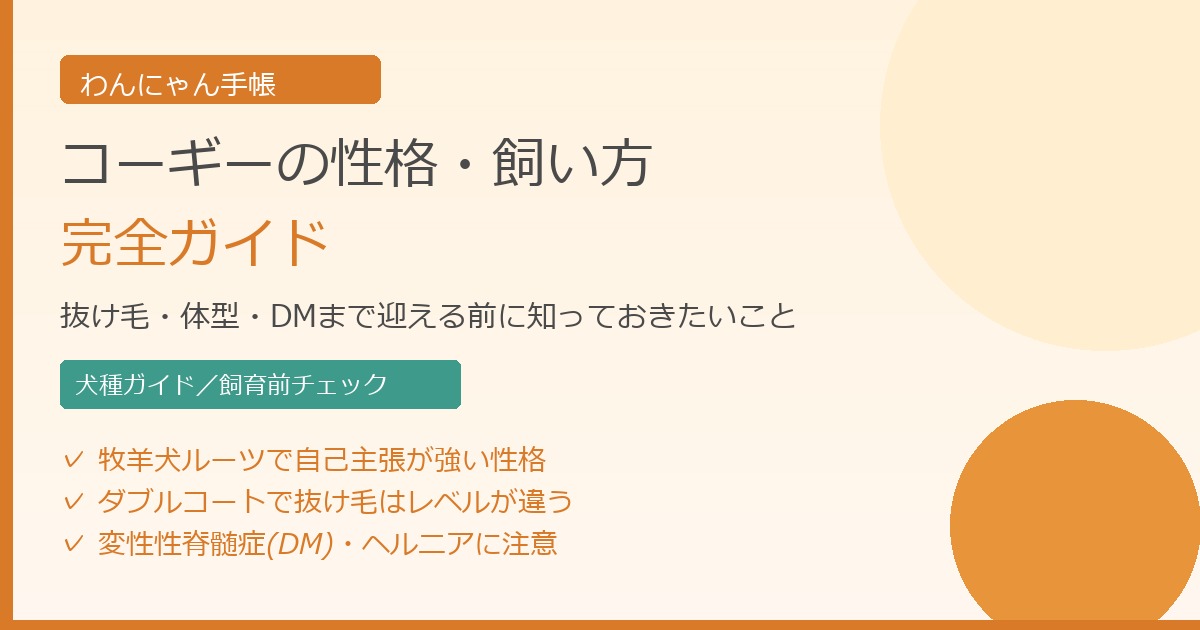 わんにゃん手帳

コーギーの性格・飼い方

完全ガイド

抜け毛・体型・DMまで迎える前に知っておきたいこと

犬種ガイド／飼育前チェック

✓ 牧羊犬ルーツで自己主張が強い性格
✓ ダブルコートで抜け毛はレベルが違う
✓ 変性性脊髄症(DM)・ヘルニアに注意